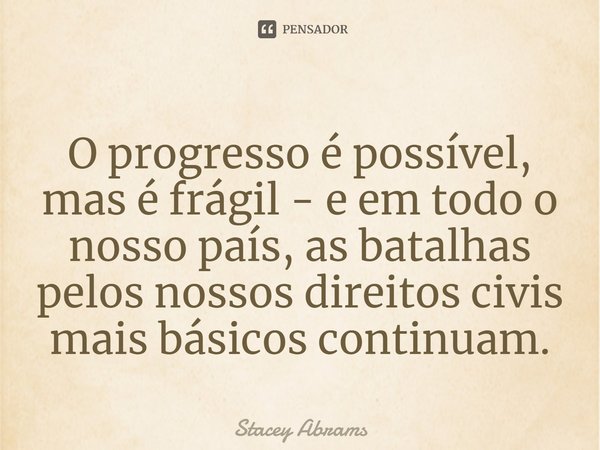 PENSADOR

O progresso é possível, mas é frágil - e em todo o nosso país, as batalhas pelos nossos direitos civis mais básicos continuam.

Stacey Abrams